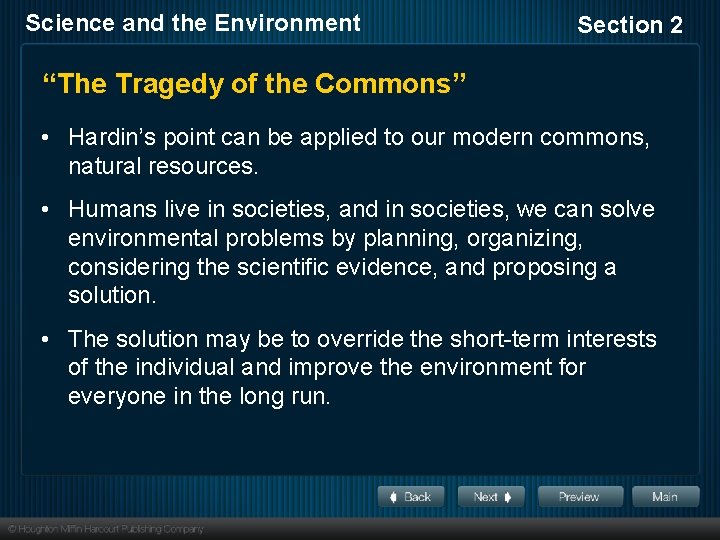 Science and the Environment

Section 2

“The Tragedy of the Commons”

• Hardin’s point can be applied to our modern commons, natural resources.

• Humans live in societies, and in societies, we can solve environmental problems by planning, organizing, considering the scientific evidence, and proposing a solution.

• The solution may be to override the short-term interests of the individual and improve the environment for everyone in the long run.

Back
Next
Preview
Main

© Houghton Mifflin Harcourt Publishing Company